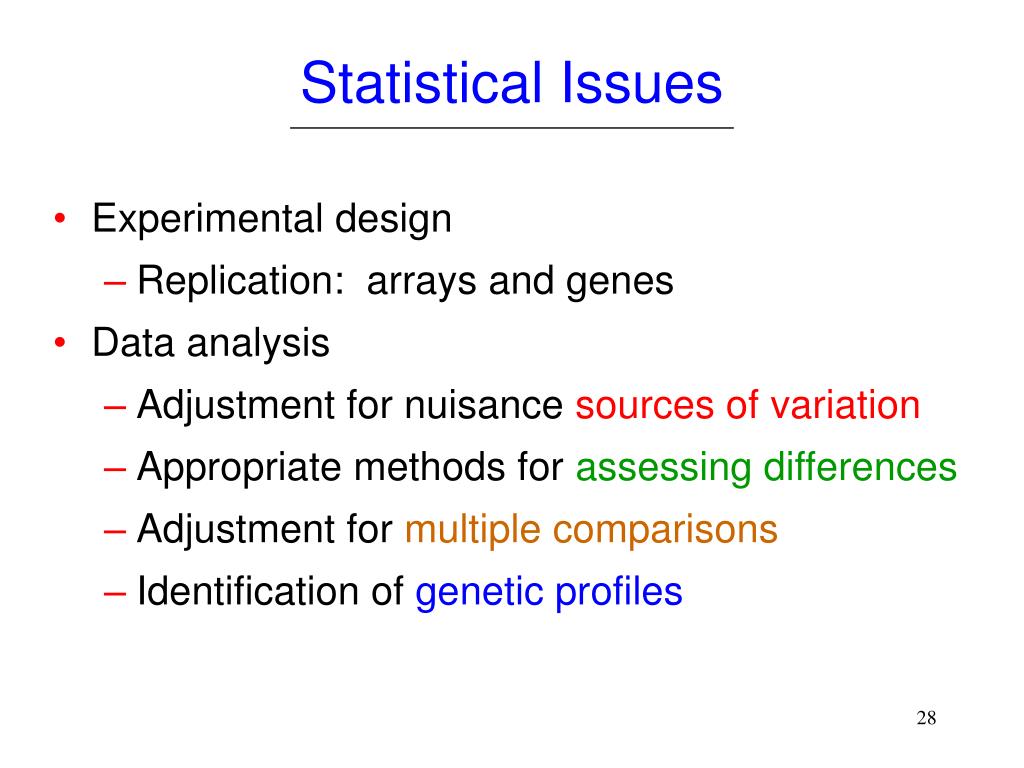 Statistical Issues

• Experimental design
– Replication: arrays and genes
• Data analysis
– Adjustment for nuisance sources of variation
– Appropriate methods for assessing differences
– Adjustment for multiple comparisons
– Identification of genetic profiles

28